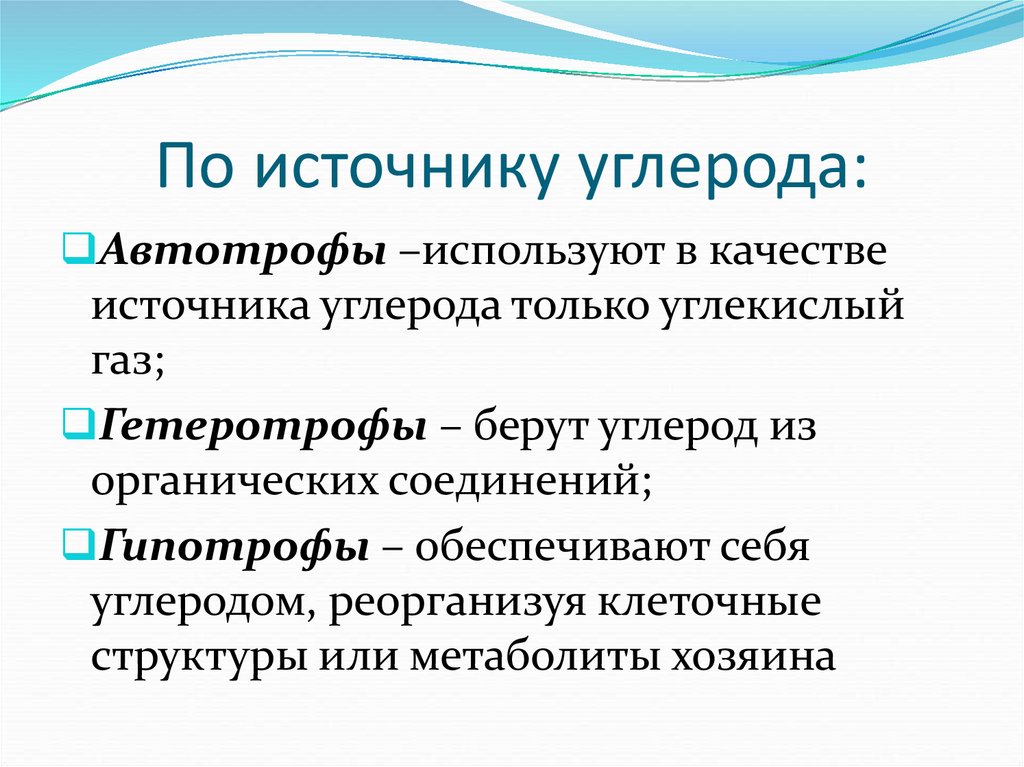 По источнику углерода:

Автотрофы –используют в качестве источника углерода только углекислый газ;

Гетеротрофы – берут углерод из органических соединений;

Гипотрофы – обеспечивают себя углеродом, реорганизуя клеточные структуры или метаболиты хозяина